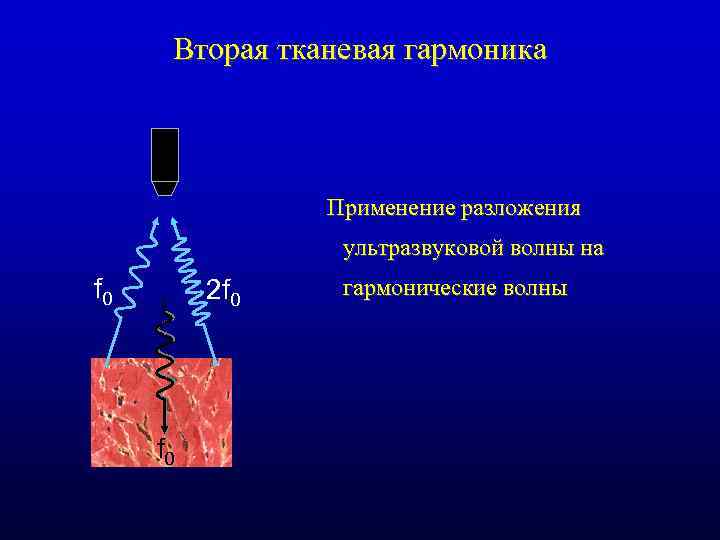 Вторая тканевая гармоника

$f_0$

$2f_0$

$f_0$

Применение разложения ультразвуковой волны на гармонические волны